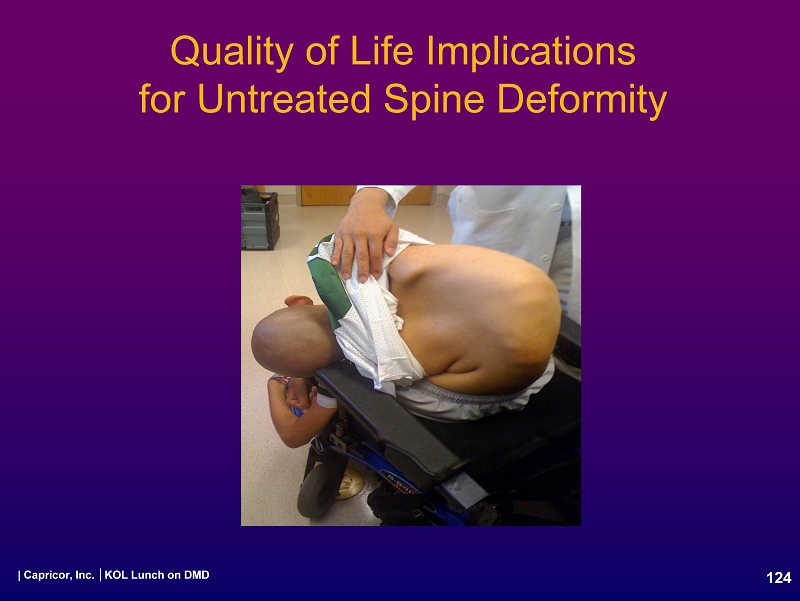 Quality of Life Implications for Untreated Spine Deformity

| Capricor, Inc. | KOL Lunch on DMD

124